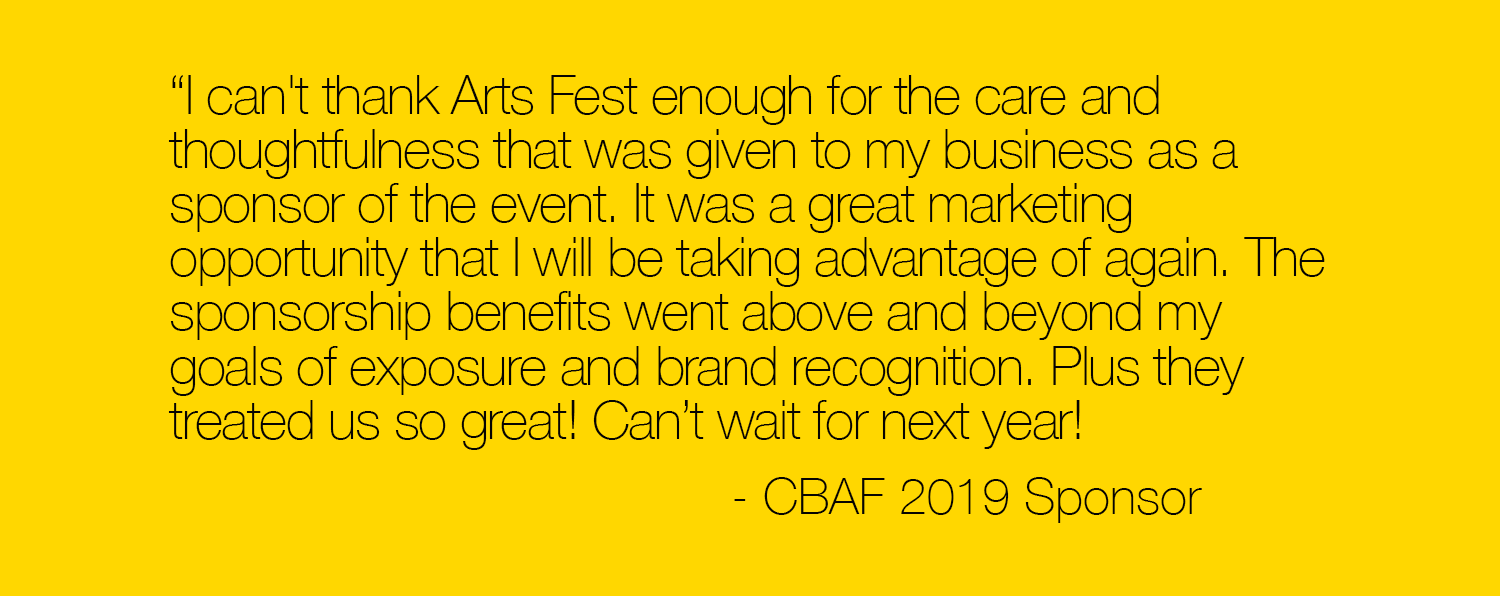 “I can't thank Arts Fest enough for the care and thoughtfulness that was given to my business as a sponsor of the event. It was a great marketing opportunity that I will be taking advantage of again. The sponsorship benefits went above and beyond my goals of exposure and brand recognition. Plus they treated us so great! Can’t wait for next year!

- CBAF 2019 Sponsor